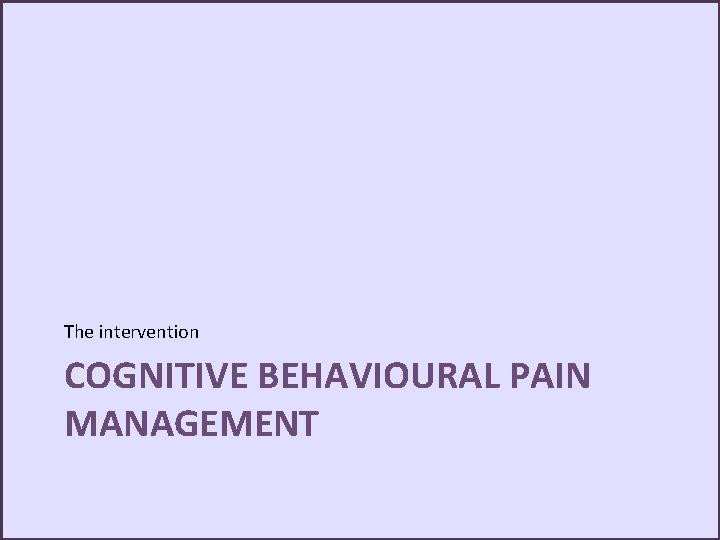 The intervention

COGNITIVE BEHAVIOURAL PAIN MANAGEMENT